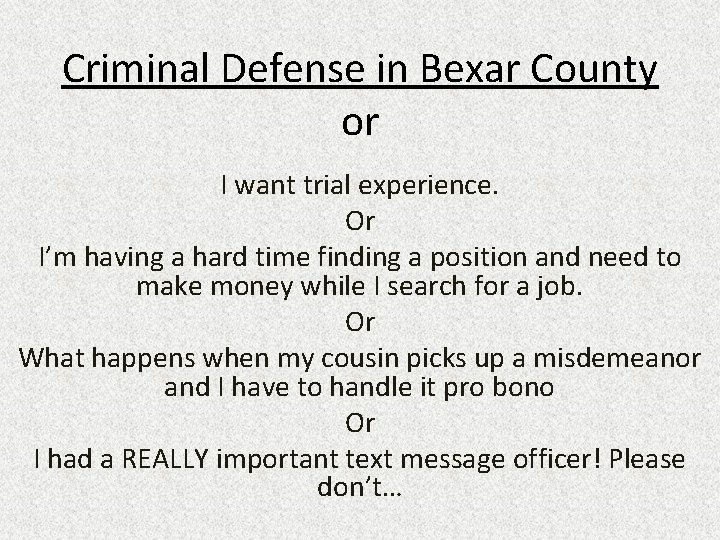 Criminal Defense in Bexar County
or

I want trial experience.
Or
I'm having a hard time finding a position and need to make money while I search for a job.
Or
What happens when my cousin picks up a misdemeanor and I have to handle it pro bono
Or
I had a REALLY important text message officer! Please don't…